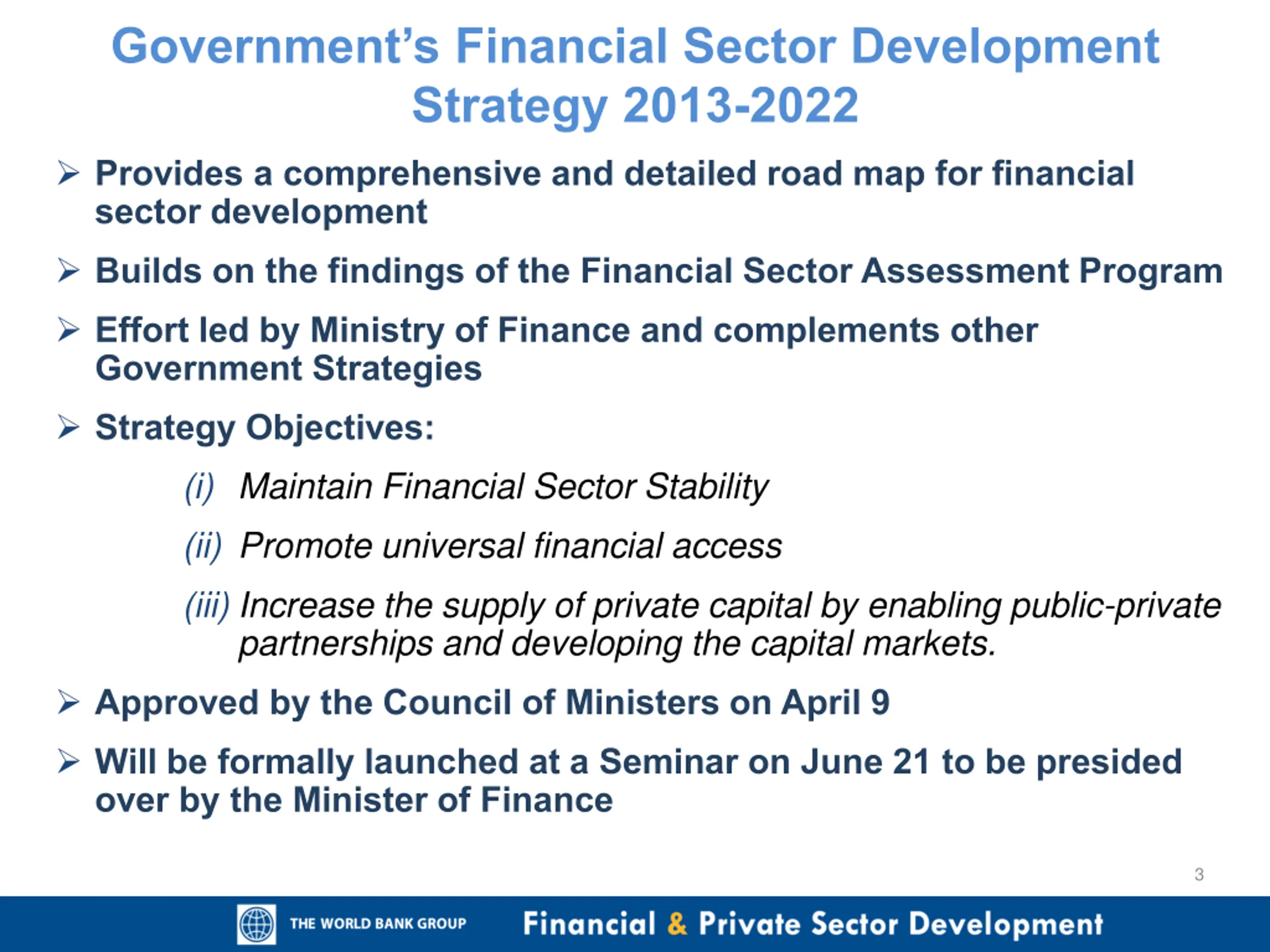 Government's Financial Sector Development Strategy 2013-2022

➢ Provides a comprehensive and detailed road map for financial sector development

➢ Builds on the findings of the Financial Sector Assessment Program

➢ Effort led by Ministry of Finance and complements other Government Strategies

➢ Strategy Objectives:

(i) Maintain Financial Sector Stability

(ii) Promote universal financial access

(iii) Increase the supply of private capital by enabling public-private partnerships and developing the capital markets.

➢ Approved by the Council of Ministers on April 9

➢ Will be formally launched at a Seminar on June 21 to be presided over by the Minister of Finance

3

THE WORLD BANK GROUP

Financial & Private Sector Development